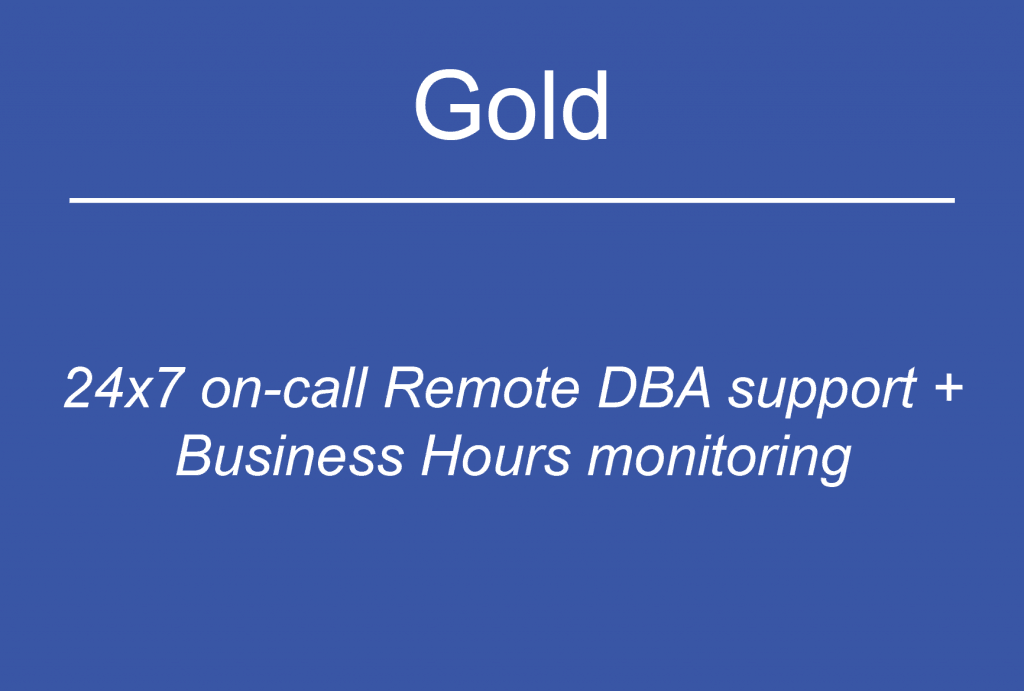 Gold

24x7 on-call Remote DBA support + Business Hours monitoring